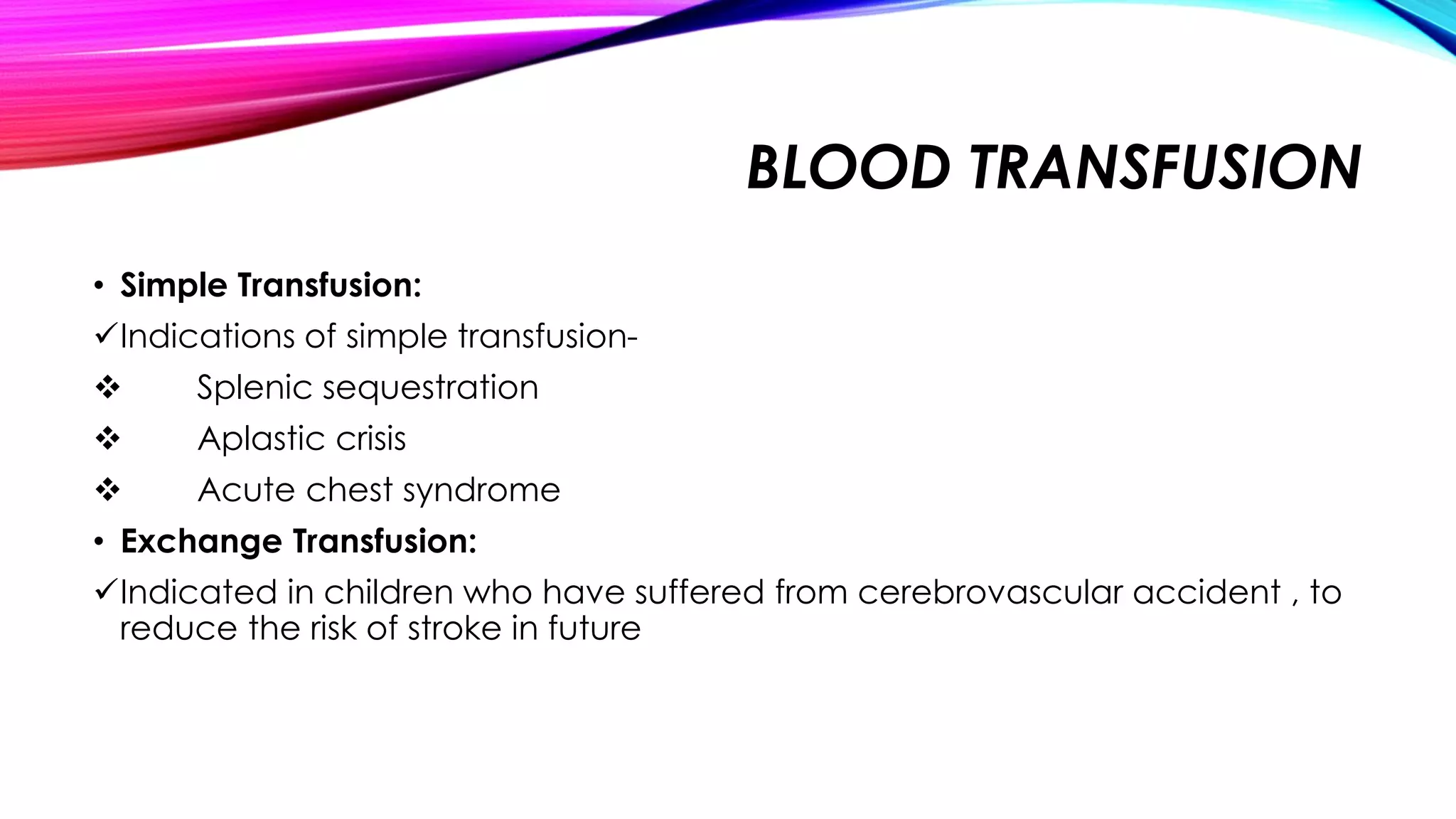 BLOOD TRANSFUSION

• Simple Transfusion:

✓Indications of simple transfusion-

❖ Splenic sequestration

❖ Aplastic crisis

❖ Acute chest syndrome

• Exchange Transfusion:

✓Indicated in children who have suffered from cerebrovascular accident , to reduce the risk of stroke in future